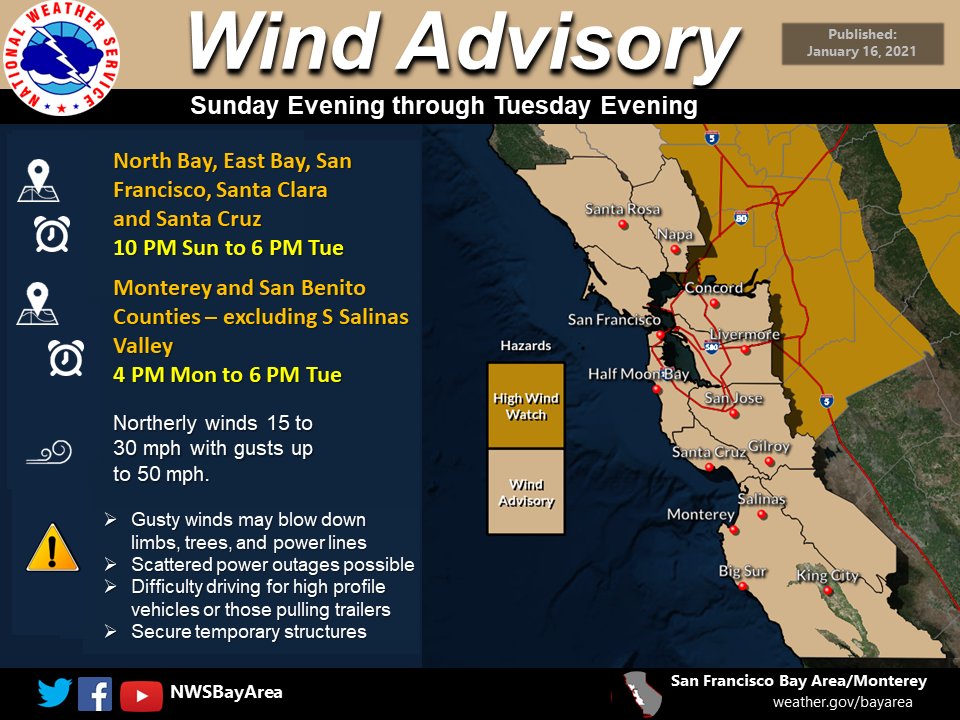 NATIONAL WEATHER SERVICE

Wind Advisory

Published: January 16, 2021

Sunday Evening through Tuesday Evening

North Bay, East Bay, San Francisco, Santa Clara and Santa Cruz
10 PM Sun to 6 PM Tue

Monterey and San Benito Counties – excluding S Salinas Valley
4 PM Mon to 6 PM Tue

Northerly winds 15 to 30 mph with gusts up to 50 mph.

➢ Gusty winds may blow down limbs, trees, and power lines
➢ Scattered power outages possible
➢ Difficulty driving for high profile vehicles or those pulling trailers
➢ Secure temporary structures

Hazards

High Wind Watch

Wind Advisory

5

80

580

5

Santa Rosa

Napa

Concord

San Francisco

Livermore

Half Moon Bay

San Jose

Santa Cruz

Gilroy

Salinas

Monterey

Big Sur

King City

NWSBayArea

San Francisco Bay Area/Monterey
weather.gov/bayarea